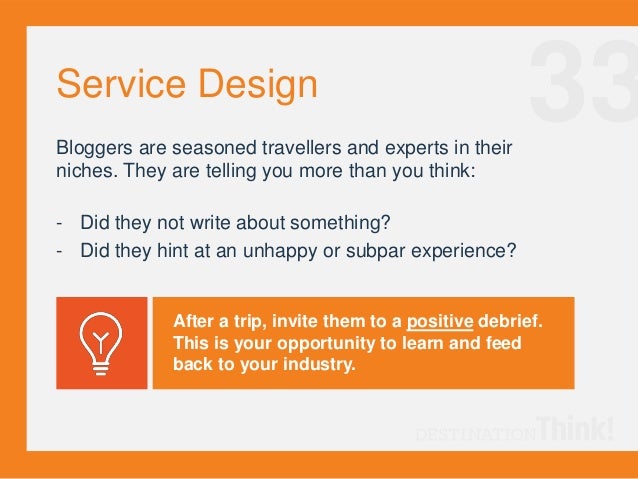 Service Design

33

Bloggers are seasoned travellers and experts in their niches. They are telling you more than you think:

- Did they not write about something?
- Did they hint at an unhappy or subpar experience?

After a trip, invite them to a positive debrief. This is your opportunity to learn and feed back to your industry.

DESTINATION Think!